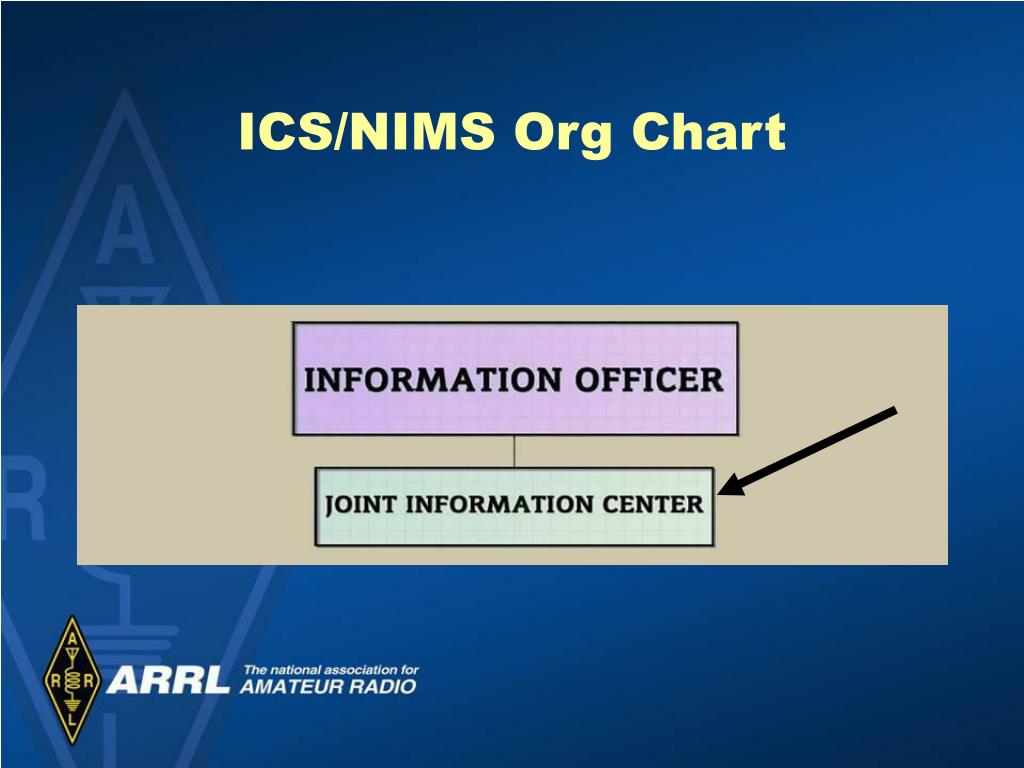 ICS/NIMS Org Chart

INFORMATION OFFICER

JOINT INFORMATION CENTER

A R R L

ARRL The national association for AMATEUR RADIO